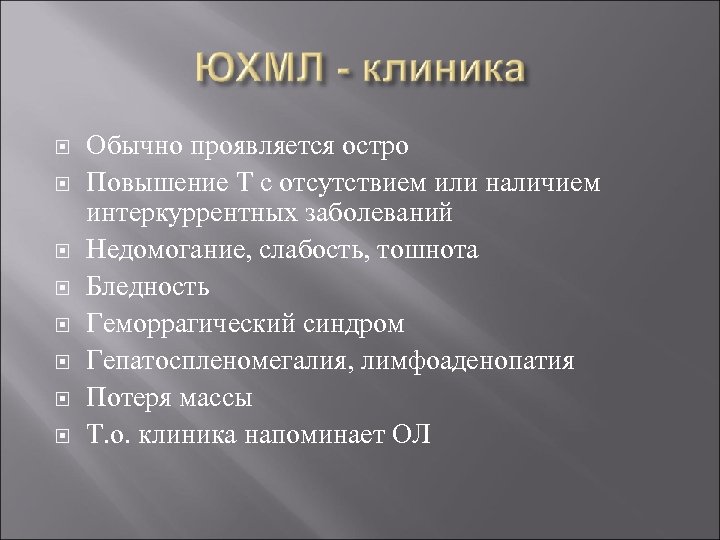 ЮХМЛ - клиника

Обычно проявляется остро

Повышение Т с отсутствием или наличием интеркуррентных заболеваний

Недомогание, слабость, тошнота

Бледность

Геморрагический синдром

Гепатоспленомегалия, лимфоаденопатия

Потеря массы

Т.о. клиника напоминает ОЛ